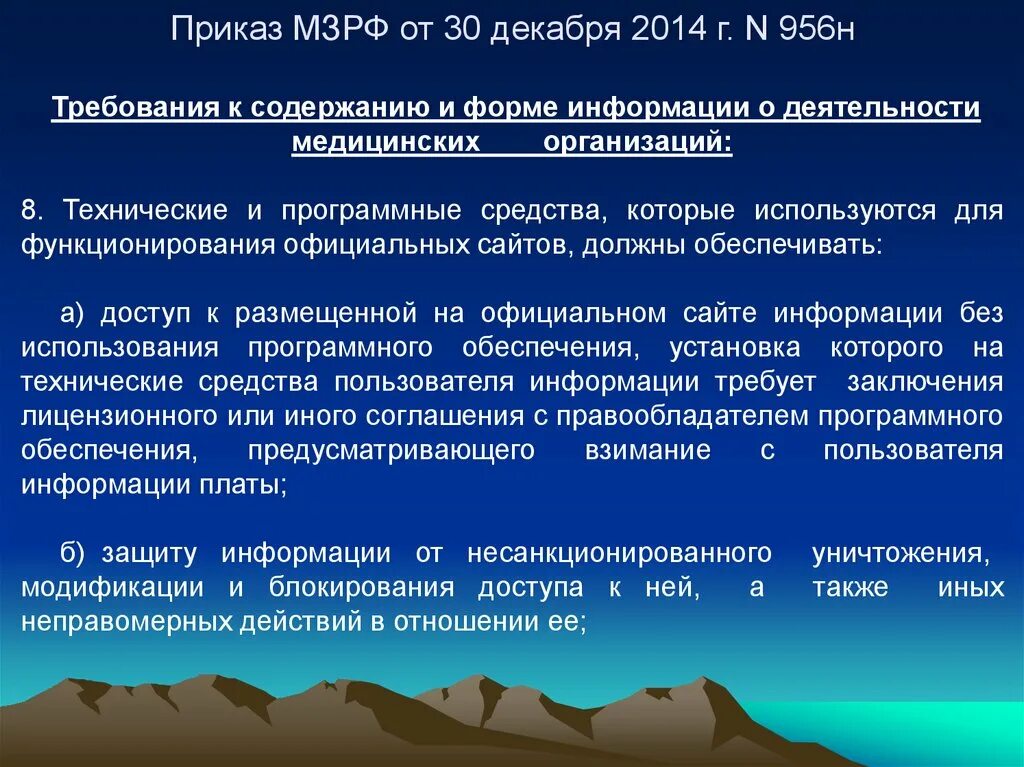 Приказ МЗРФ от 30 декабря 2014 г. N 956н

Требования к содержанию и форме информации о деятельности медицинских организаций:

8. Технические и программные средства, которые используются для функционирования официальных сайтов, должны обеспечивать:

а) доступ к размещенной на официальном сайте информации без использования программного обеспечения, установка которого на технические средства пользователя информации требует заключения лицензионного или иного соглашения с правообладателем программного обеспечения, предусматривающего взимание с пользователя информации платы;

б) защиту информации от несанкционированного уничтожения, модификации и блокирования доступа к ней, а также иных неправомерных действий в отношении ее;